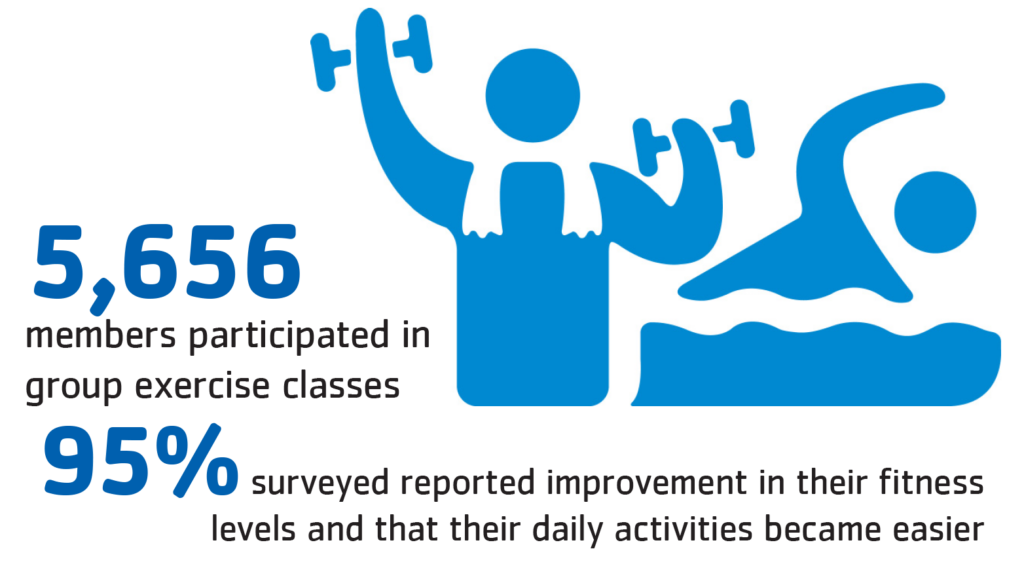 5,656
members participated in group exercise classes

95% surveyed reported improvement in their fitness levels and that their daily activities became easier